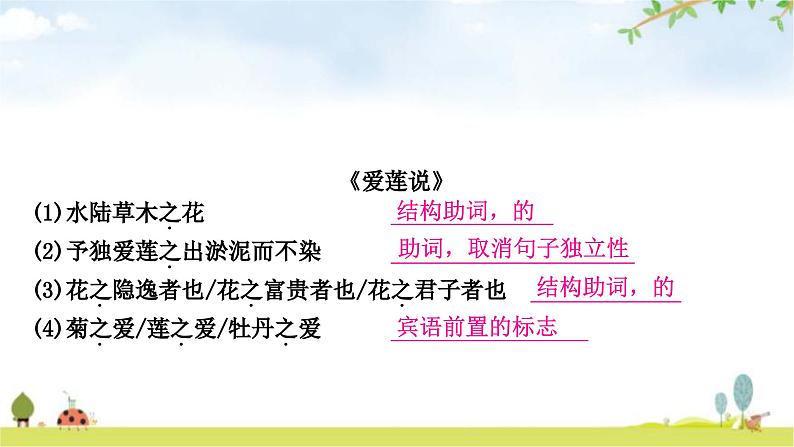 《爱莲说》

(1)水陆草木之花 结构助词，的

(2)予独爱莲之出淤泥而不染 助词，取消句子独立性

(3)花之隐逸者也/花之富贵者也/花之君子者也 结构助词，的

(4)菊之爱/莲之爱/牡丹之爱 宾语前置的标志